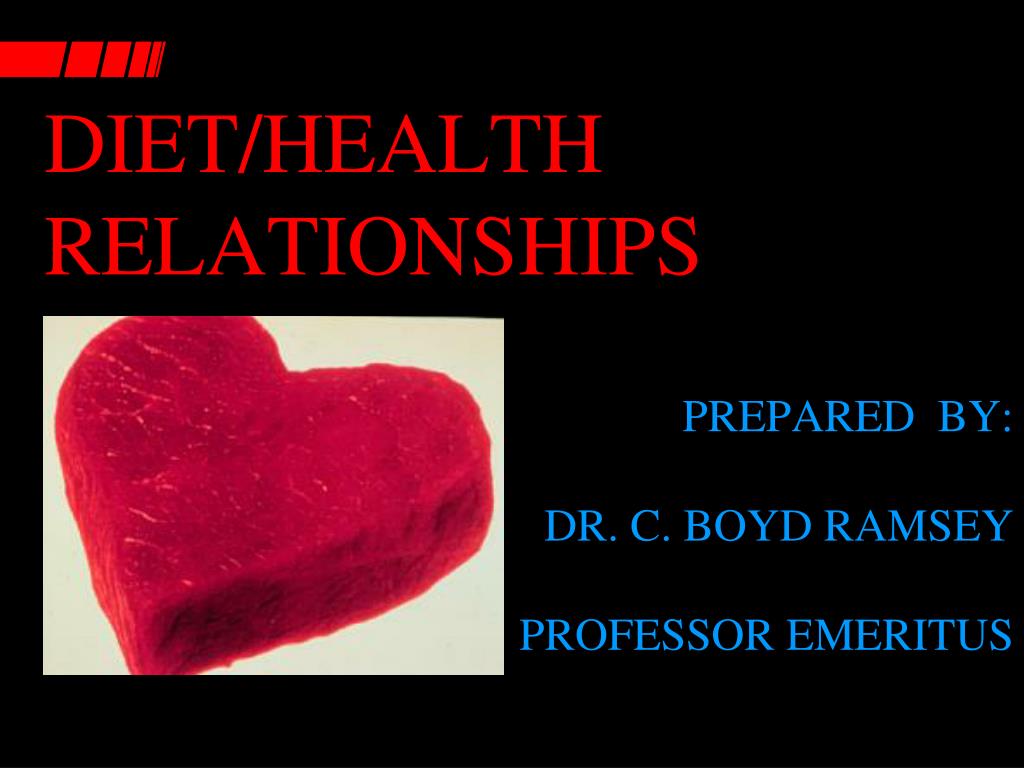 DIET/HEALTH RELATIONSHIPS

PREPARED BY:

DR. C. BOYD RAMSEY

PROFESSOR EMERITUS